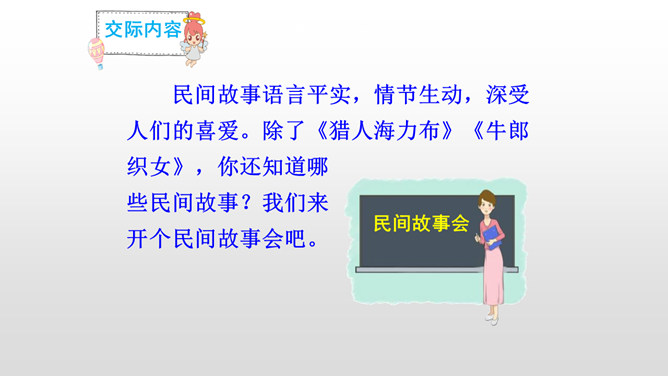 交际内容

民间故事语言平实，情节生动，深受人们的喜爱。除了《猎人海力布》《牛郎织女》，你还知道哪些民间故事？我们来开个民间故事会吧。

民间故事会